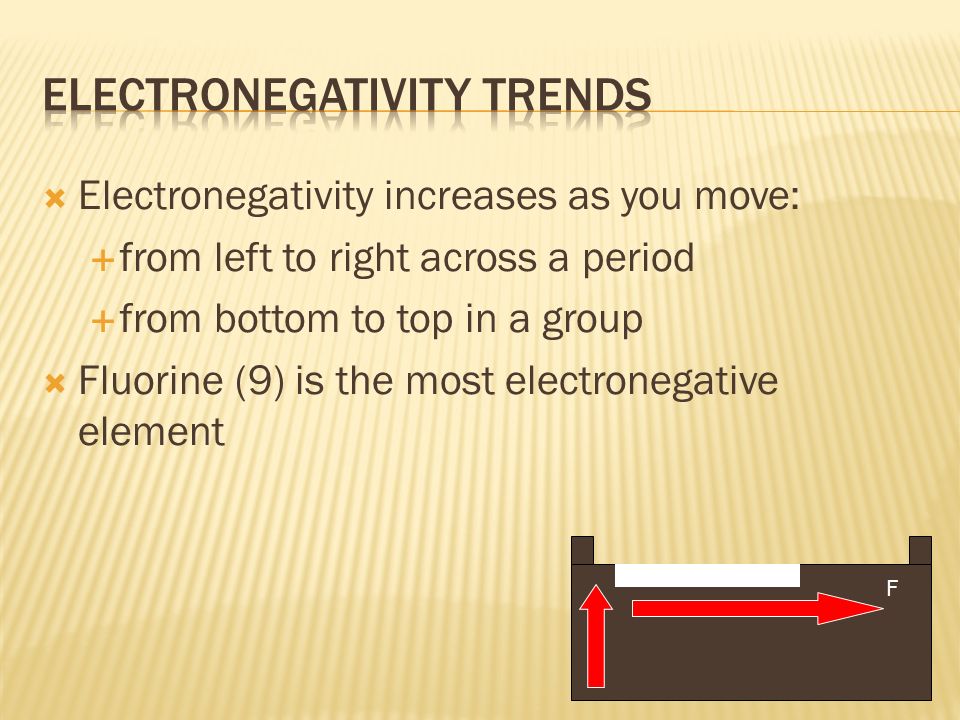 ELECTRONEGATIVITY TRENDS

Electronegativity increases as you move:

from left to right across a period

from bottom to top in a group

Fluorine (9) is the most electronegative element

F